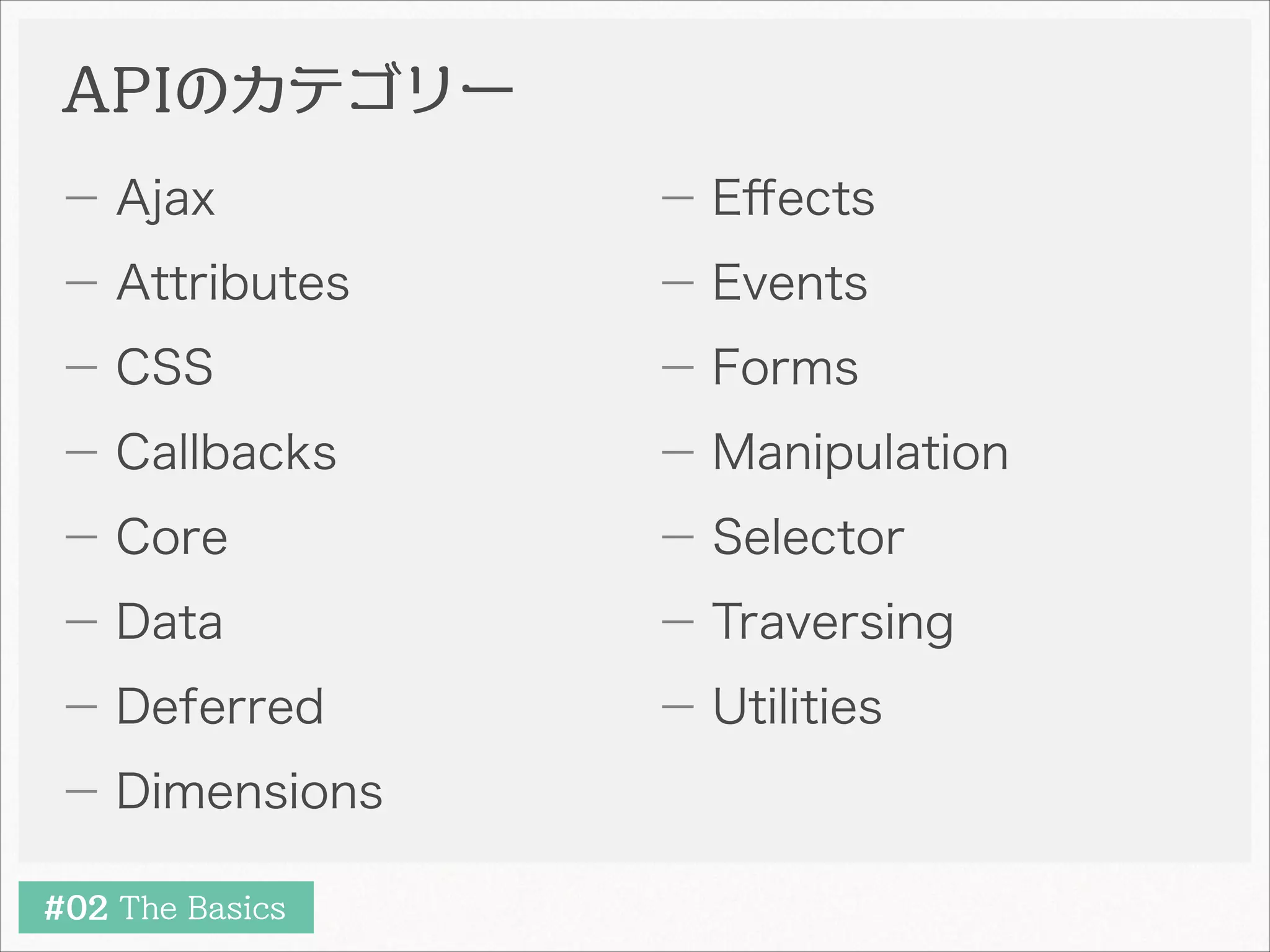 APIのカテゴリー

– Ajax
– Attributes
– CSS
– Callbacks
– Core
– Data
– Deferred
– Dimensions

– Effects
– Events
– Forms
– Manipulation
– Selector
– Traversing
– Utilities

#02 The Basics